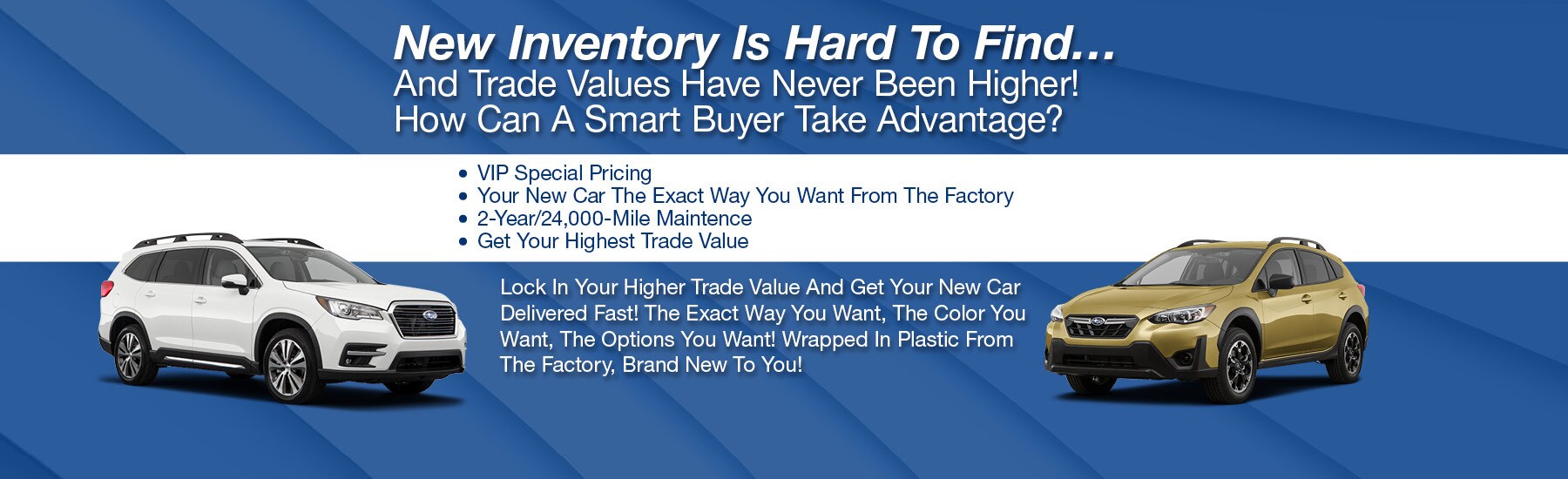 New Inventory Is Hard To Find...
And Trade Values Have Never Been Higher!
How Can A Smart Buyer Take Advantage?

• VIP Special Pricing
• Your New Car The Exact Way You Want From The Factory
• 2-Year/24,000-Mile Maintence
• Get Your Highest Trade Value

Lock In Your Higher Trade Value And Get Your New Car Delivered Fast! The Exact Way You Want, The Color You Want, The Options You Want! Wrapped In Plastic From The Factory, Brand New To You!